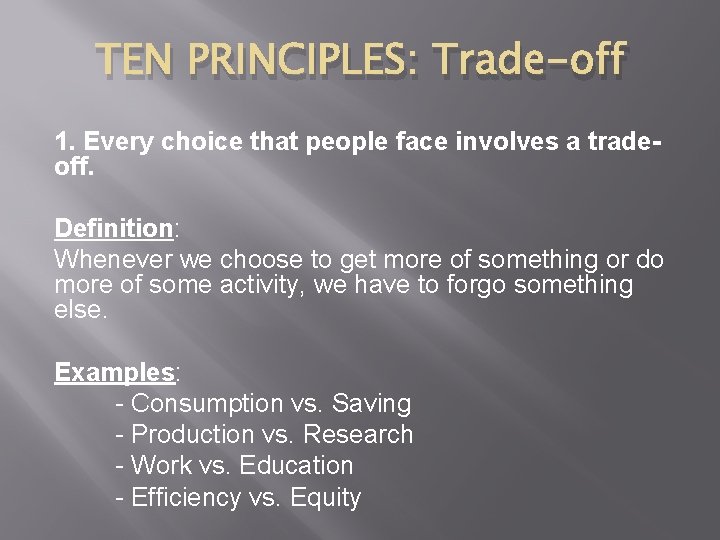 TEN PRINCIPLES: Trade-off

1. Every choice that people face involves a trade-off.

Definition:
Whenever we choose to get more of something or do more of some activity, we have to forgo something else.

Examples:
- Consumption vs. Saving
- Production vs. Research
- Work vs. Education
- Efficiency vs. Equity